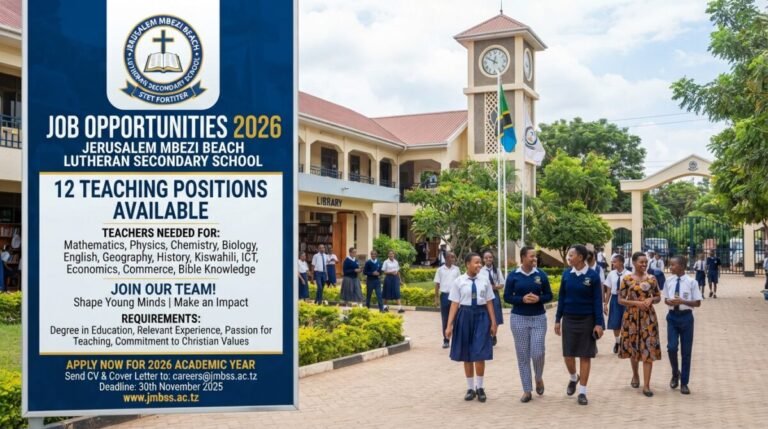 JERUSALEM MBEZI BEACH LUTHERAN SECONDARY SCHOOL
STET FORTITER

JOB OPPORTUNITIES 2026
JERUSALEM MBEZI BEACH LUTHERAN SECONDARY SCHOOL

12 TEACHING POSITIONS AVAILABLE

TEACHERS NEEDED FOR:
Mathematics, Physics, Chemistry, Biology, English, Geography, History, Kiswahili, ICT, Economics, Commerce, Bible Knowledge

JOIN OUR TEAM!
Shape Young Minds | Make an Impact

REQUIREMENTS:
Degree in Education, Relevant Experience, Passion for Teaching, Commitment to Christian Values

APPLY NOW FOR 2026 ACADEMIC YEAR
Send CV & Cover Letter to: careers@jmbss.ac.tz
Deadline: 30th November 2025
www.jmbss.ac.tz

LIBRARY